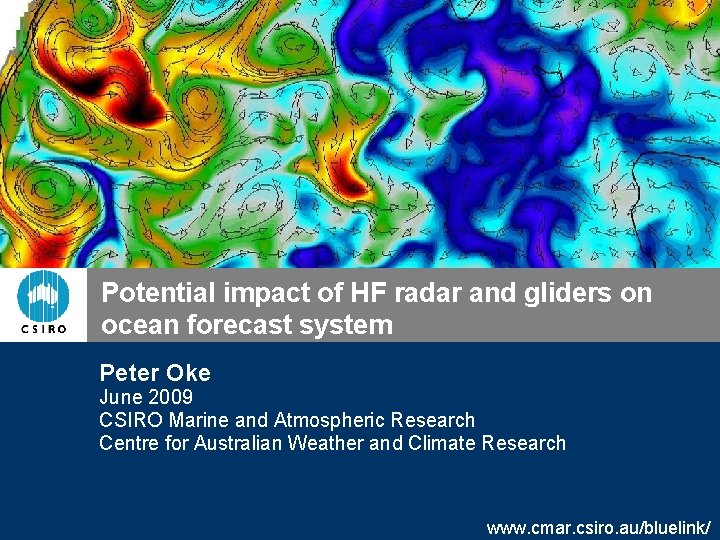 CSIRO

Potential impact of HF radar and gliders on ocean forecast system

Peter Oke
June 2009
CSIRO Marine and Atmospheric Research
Centre for Australian Weather and Climate Research

www.cmar.csiro.au/bluelink/